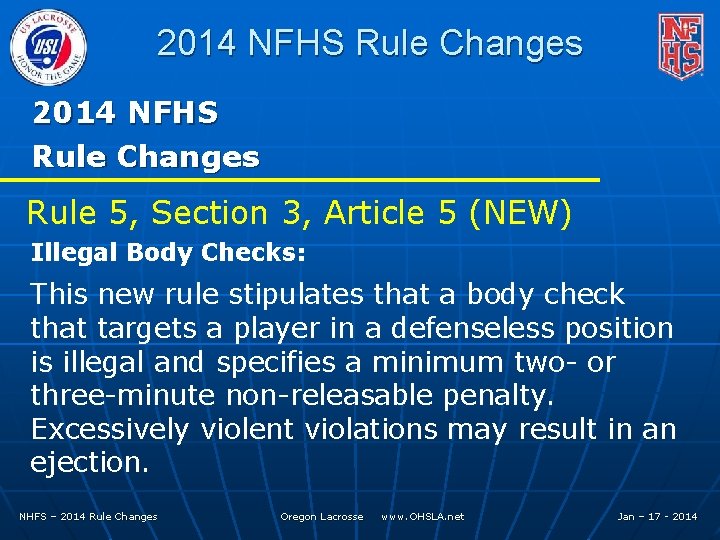 US LACROSSE
USL
HONOR THE GAME

2014 NFHS Rule Changes

NFHS

2014 NFHS
Rule Changes

Rule 5, Section 3, Article 5 (NEW)

Illegal Body Checks:

This new rule stipulates that a body check that targets a player in a defenseless position is illegal and specifies a minimum two- or three-minute non-releasable penalty. Excessively violent violations may result in an ejection.

NHFS – 2014 Rule Changes

Oregon Lacrosse www.OHSLA.net

Jan – 17 - 2014